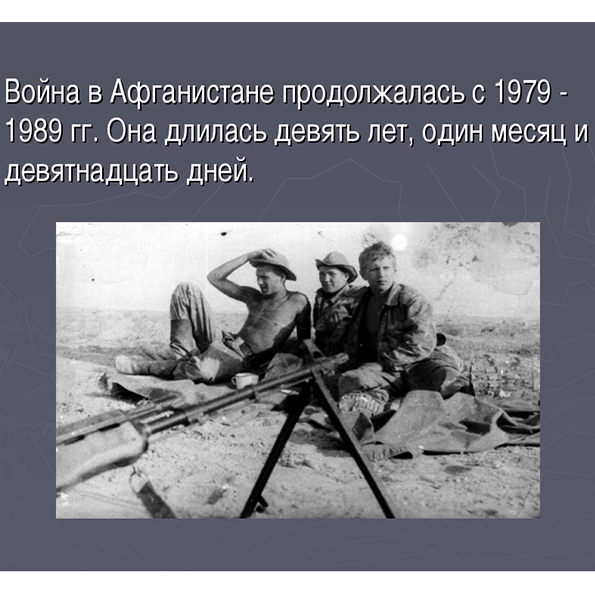 Война в Афганистане продолжалась с 1979 - 1989 гг. Она длилась девять лет, один месяц и девятнадцать дней.